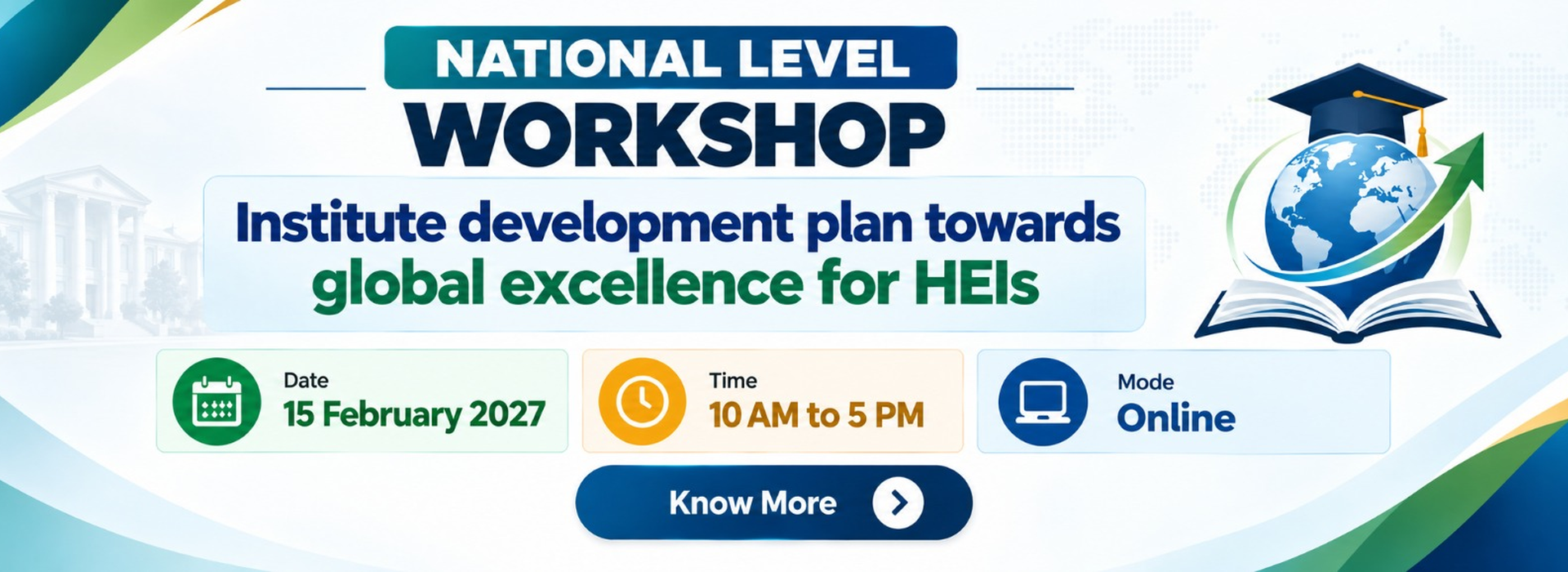 NATIONAL LEVEL
WORKSHOP

Institute development plan towards global excellence for HEIs

Date
15 February 2027

Time
10 AM to 5 PM

Mode
Online

Know More